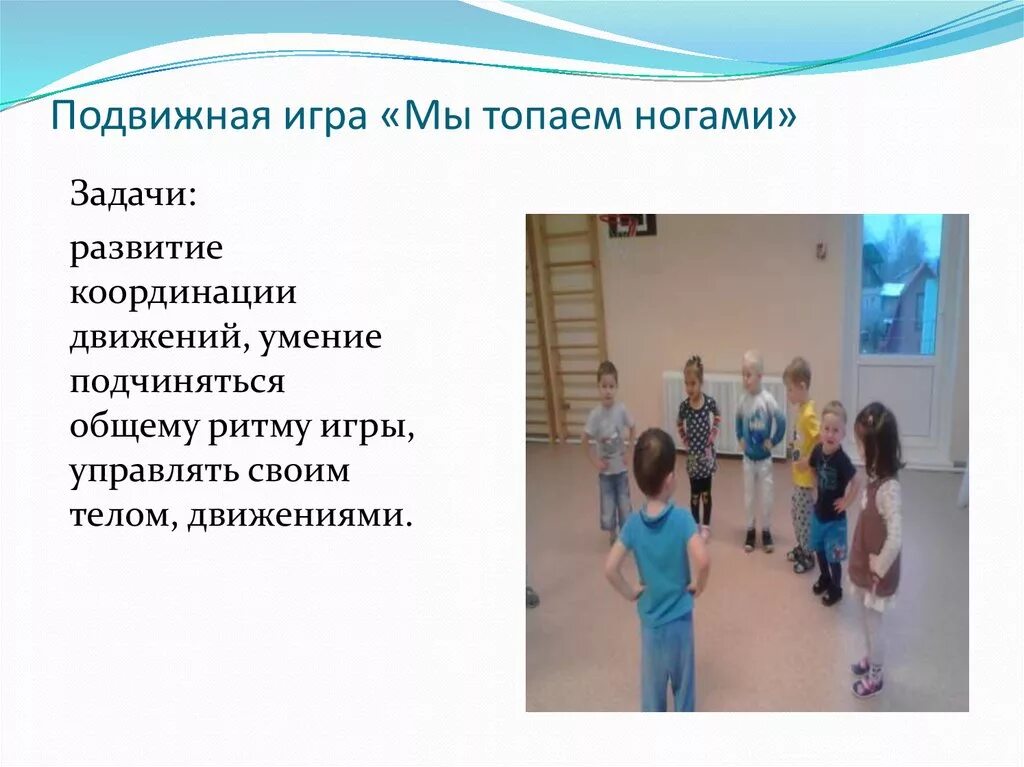 Подвижная игра «Мы топаем ногами»

Задачи:

развитие координации движений, умение подчиняться общему ритму игры, управлять своим телом, движениями.